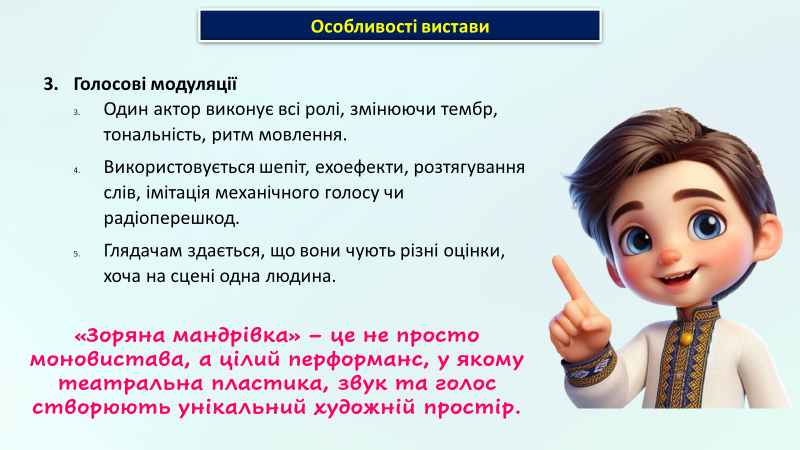 Особливості вистави

3. Голосові модуляції

3. Один актор виконує всі ролі, змінюючи тембр, тональність, ритм мовлення.

4. Використовується шепіт, ехоефекти, розтягування слів, імітація механічного голосу чи радіоперешкод.

5. Глядачам здається, що вони чують різні оцінки, хоча на сцені одна людина.

«Зоряна мандрівка» – це не просто моновистава, а цілий перформанс, у якому театральна пластика, звук та голос створюють унікальний художній простір.